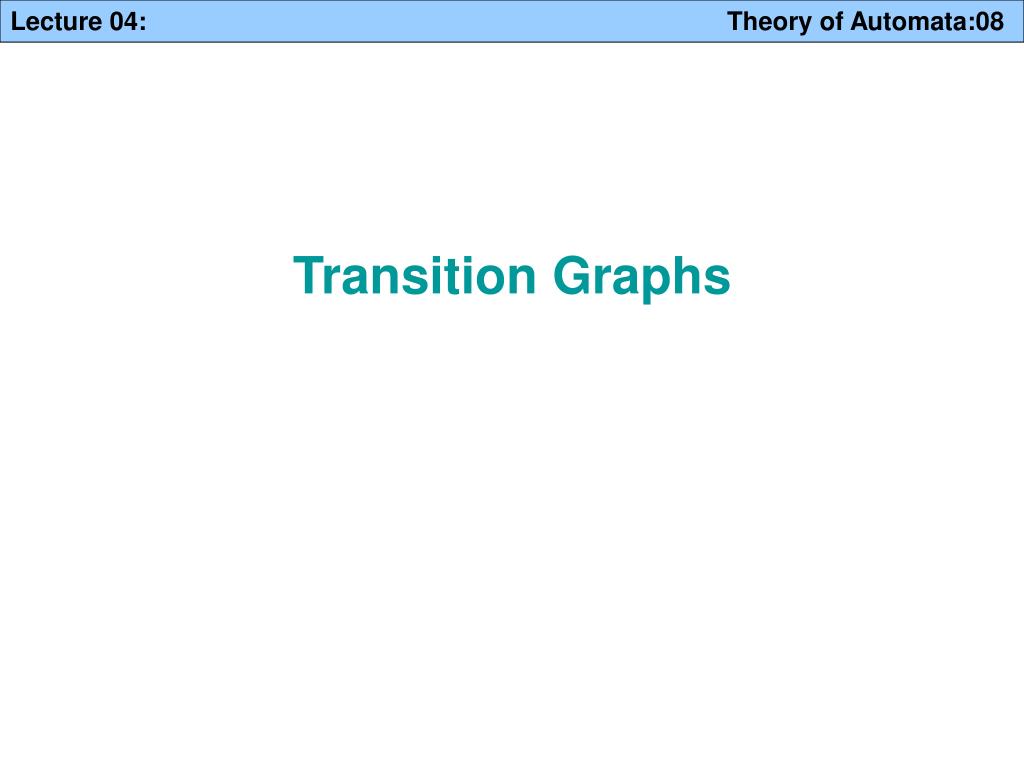 Lecture 04: Theory of Automata:08

Transition Graphs